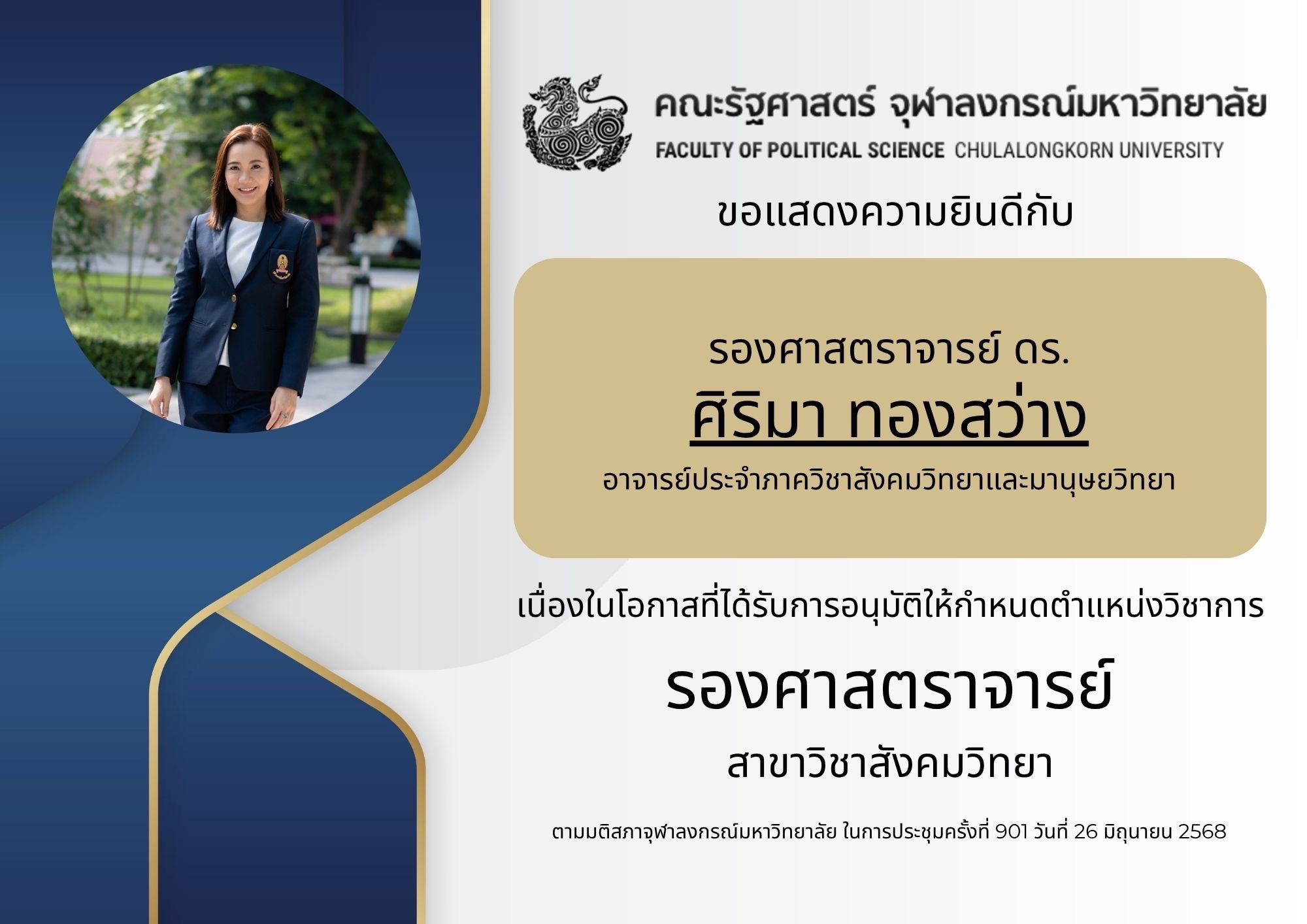 คณะรัฐศาสตร์ จุฬาลงกรณ์มหาวิทยาลัย
FACULTY OF POLITICAL SCIENCE CHULALONGKORN UNIVERSITY

ขอแสดงความยินดีกับ

รองศาสตราจารย์ ดร.
ศิริมา ทองสว่าง
อาจารย์ประจำภาควิชาสังคมวิทยาและมานุษยวิทยา

เนื่องในโอกาสที่ได้รับการอนุมัติให้กำหนดตำแหน่งวิชาการ

รองศาสตราจารย์

สาขาวิชาสังคมวิทยา

ตามมติสภาจุฬาลงกรณ์มหาวิทยาลัย ในการประชุมครั้งที่ 901 วันที่ 26 มิถุนายน 2568